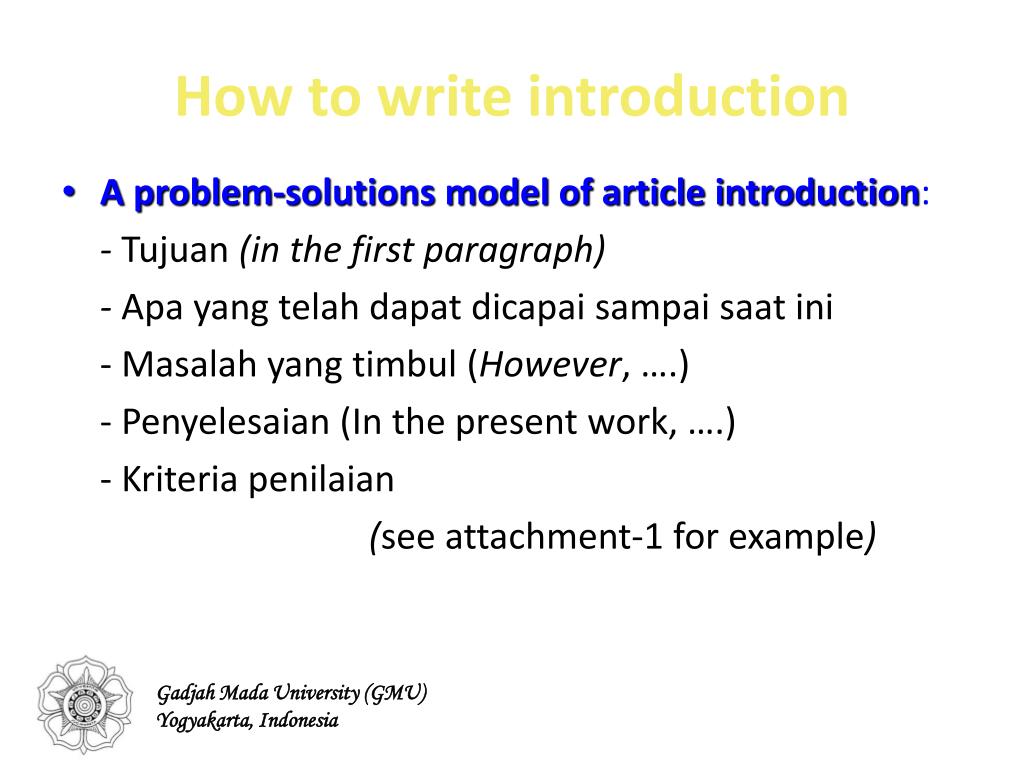 How to write introduction

• A problem-solutions model of article introduction:
- Tujuan (in the first paragraph)
- Apa yang telah dapat dicapai sampai saat ini
- Masalah yang timbul (However, ….)
- Penyelesaian (In the present work, ….)
- Kriteria penilaian
(see attachment-1 for example)

Gadjah Mada University (GMU)
Yogyakarta, Indonesia